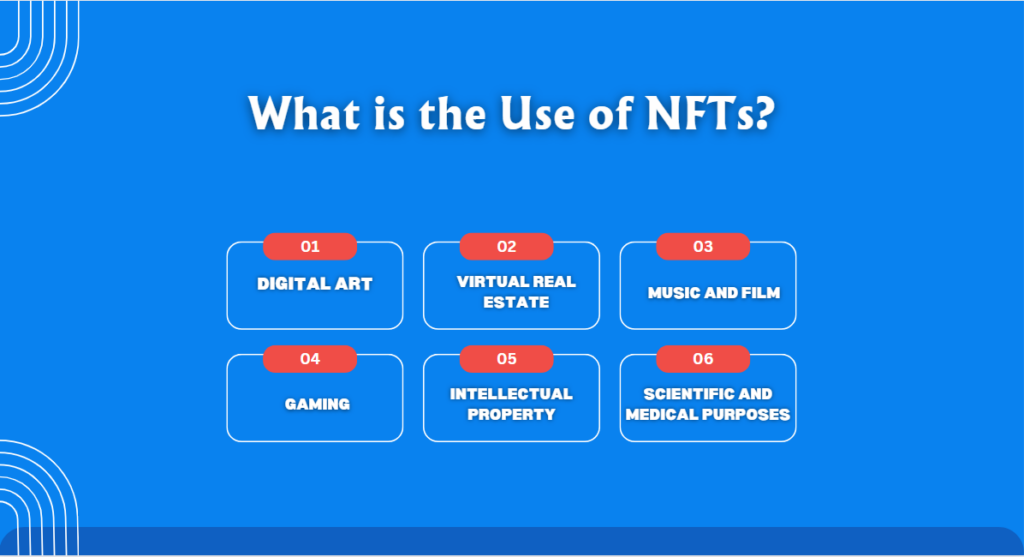 What is the Use of NFTs?

01
DIGITAL ART

02
VIRTUAL REAL ESTATE

03
MUSIC AND FILM

04
GAMING

05
INTELLECTUAL PROPERTY

06
SCIENTIFIC AND MEDICAL PURPOSES